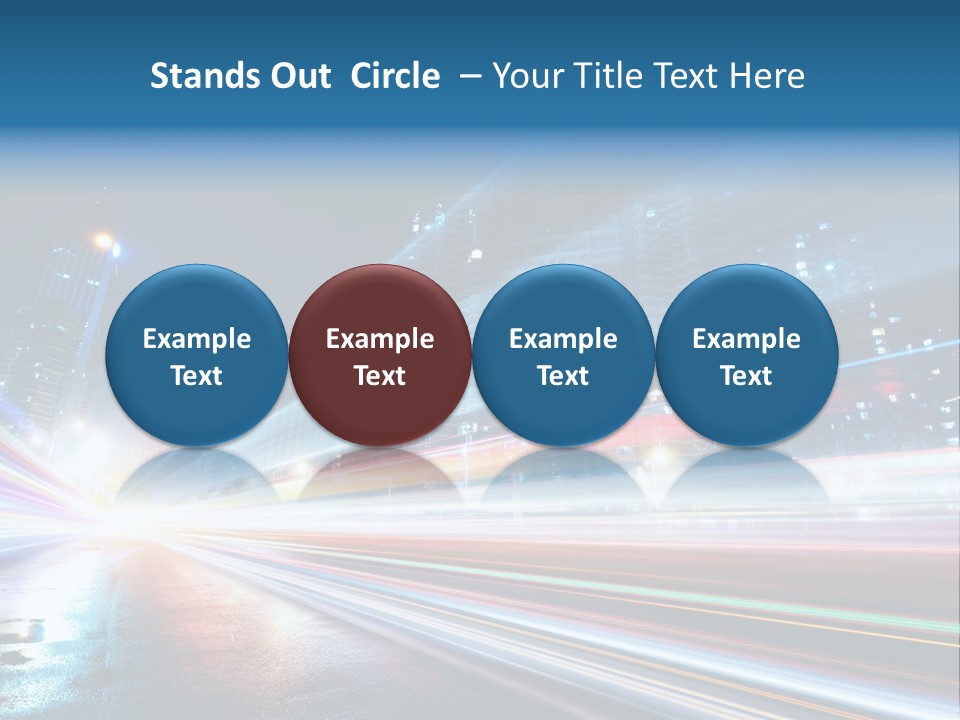 Stands Out Circle – Your Title Text Here

Example Text

Example Text

Example Text

Example Text